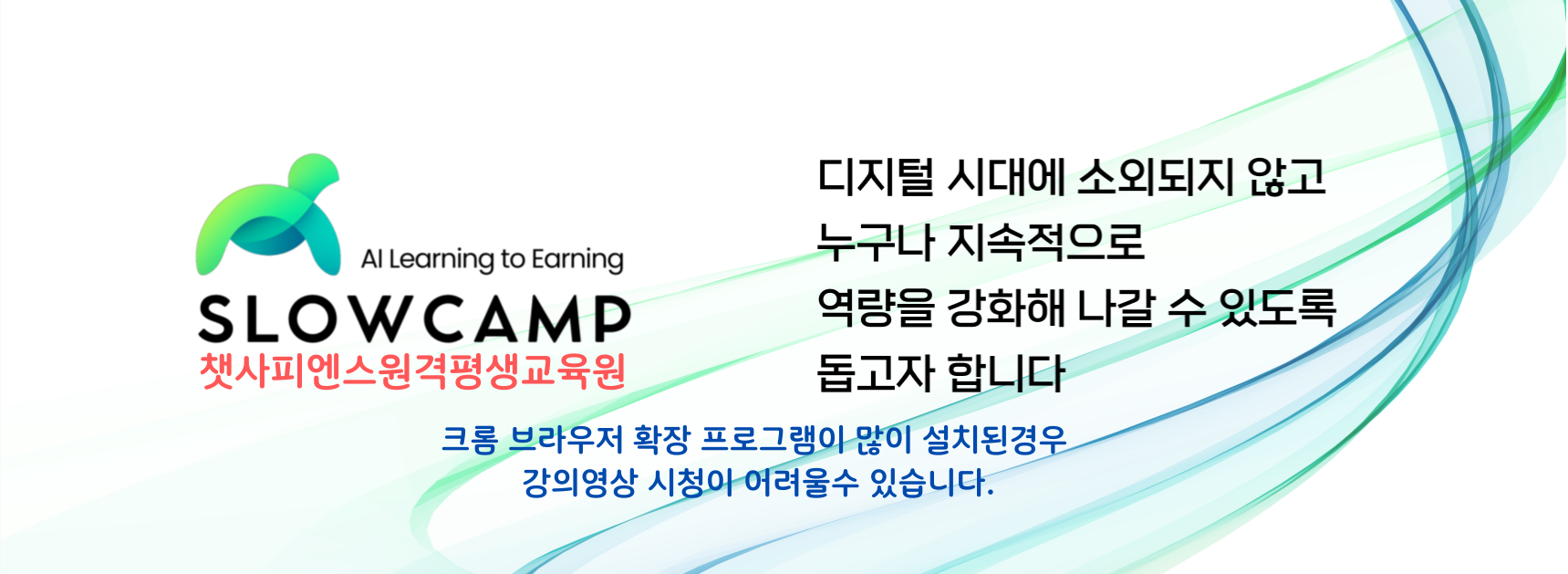 AI Learning to Earning
SLOWCAMP
챗사피엔스원격평생교육원

디지털 시대에 소외되지 않고
누구나 지속적으로
역량을 강화해 나갈 수 있도록
돕고자 합니다

크롬 브라우저 확장 프로그램이 많이 설치된경우
강의영상 시청이 어려울수 있습니다.